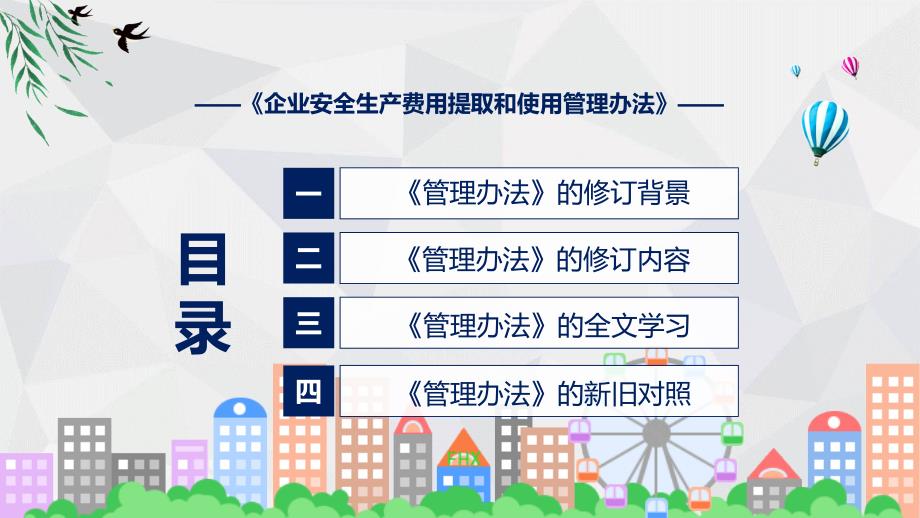 ——《企业安全生产费用提取和使用管理办法》——

目录

一 《管理办法》的修订背景

二 《管理办法》的修订内容

三 《管理办法》的全文学习

四 《管理办法》的新旧对照